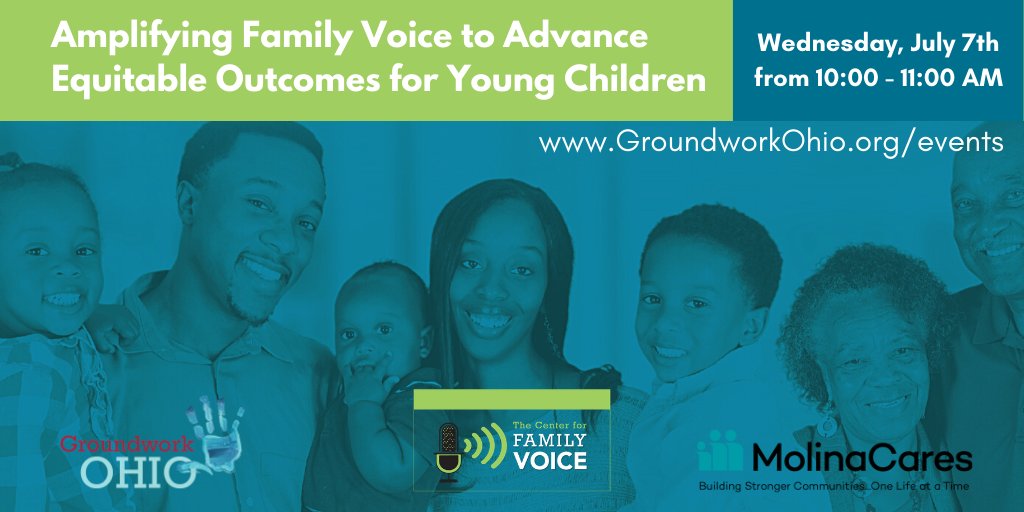 Amplifying Family Voice to Advance Equitable Outcomes for Young Children

Wednesday, July 7th from 10:00 - 11:00 AM

www.GroundworkOhio.org/events

Groundwork OHIO

The Center for FAMILY VOICE

MolinaCares
Building Stronger Communities. One Life at a Time